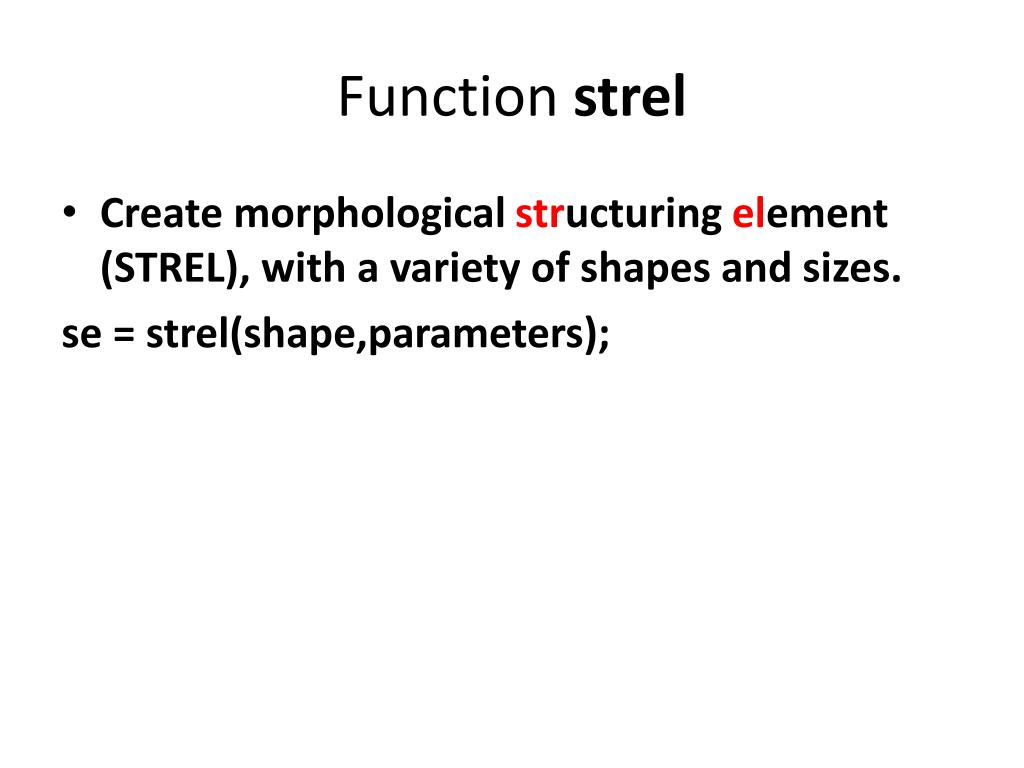 Function strel

• Create morphological structuring element (STREL), with a variety of shapes and sizes.

se = strel(shape,parameters);